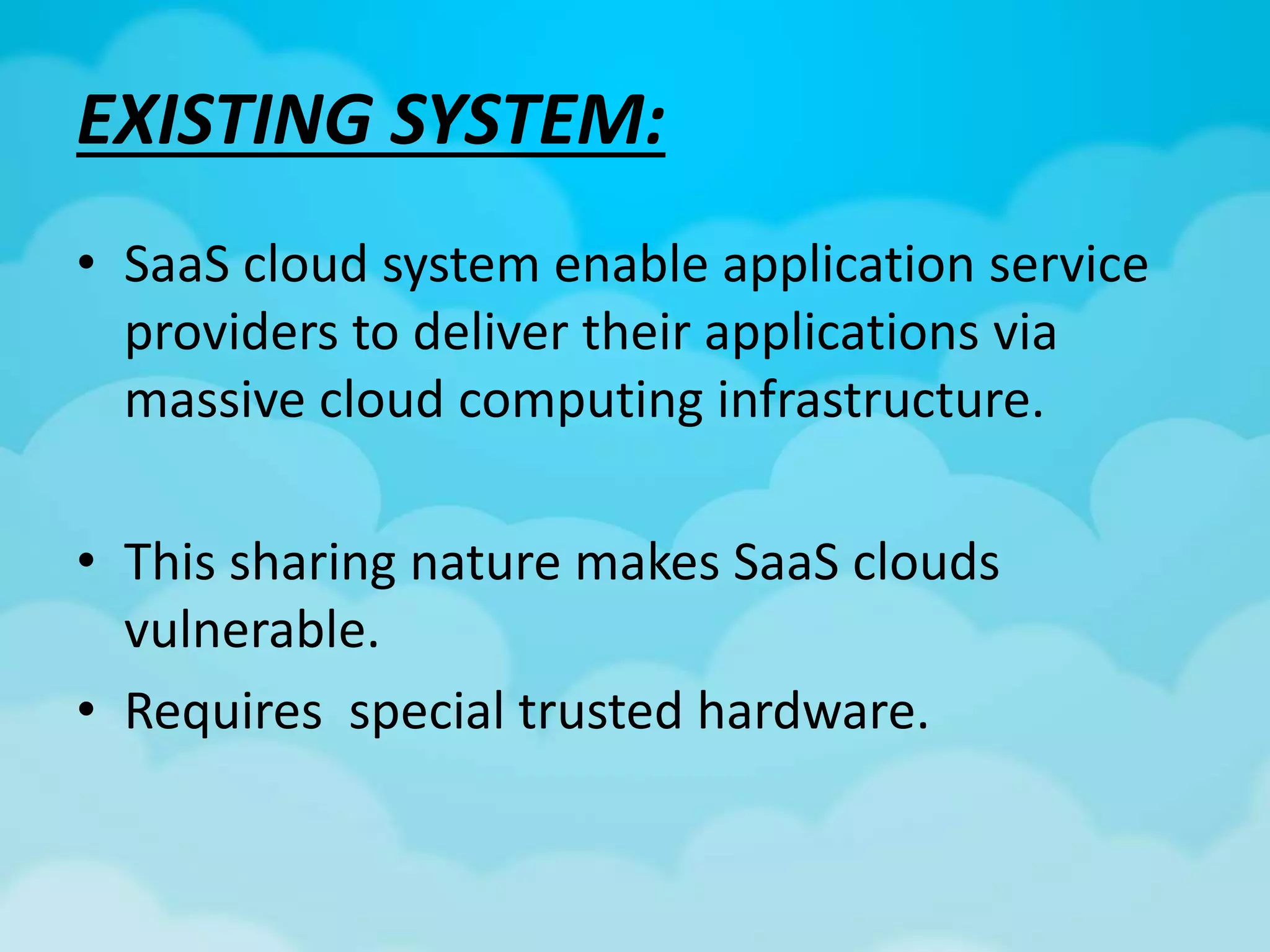 EXISTING SYSTEM:

• SaaS cloud system enable application service providers to deliver their applications via massive cloud computing infrastructure.

• This sharing nature makes SaaS clouds vulnerable.

• Requires  special trusted hardware.